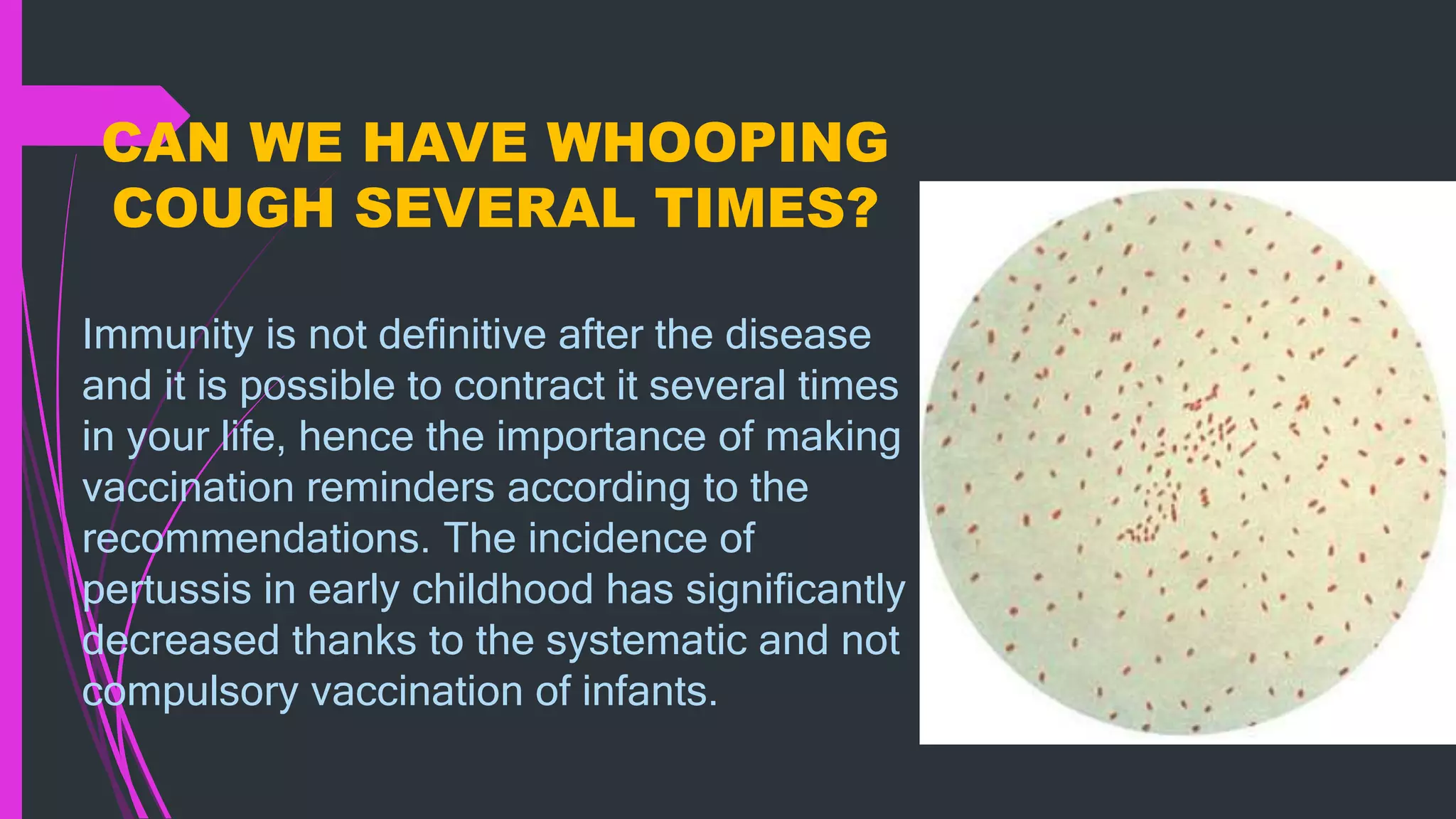 CAN WE HAVE WHOOPING COUGH SEVERAL TIMES?

Immunity is not definitive after the disease and it is possible to contract it several times in your life, hence the importance of making vaccination reminders according to the recommendations. The incidence of pertussis in early childhood has significantly decreased thanks to the systematic and not compulsory vaccination of infants.